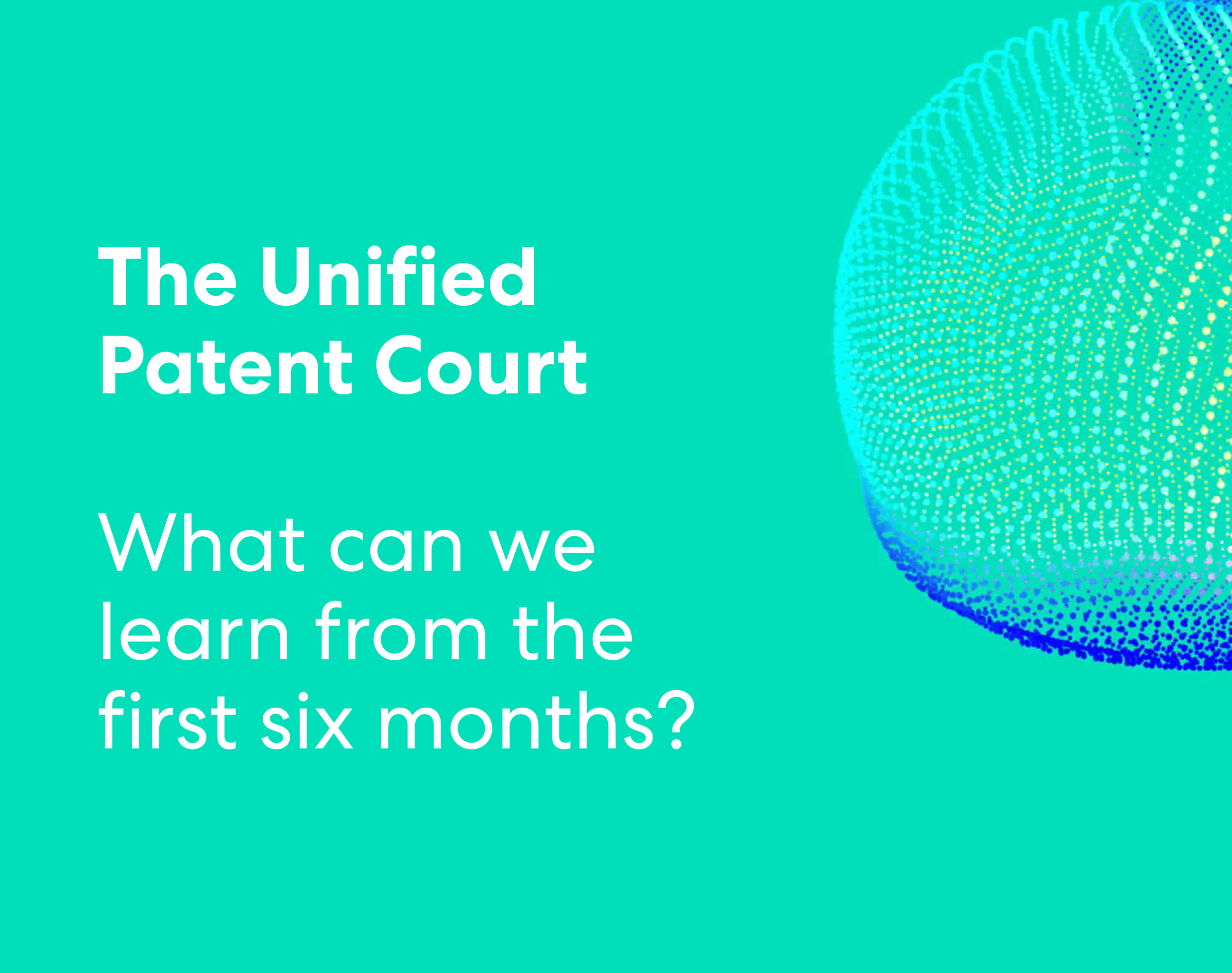 The Unified Patent Court

What can we learn from the first six months?